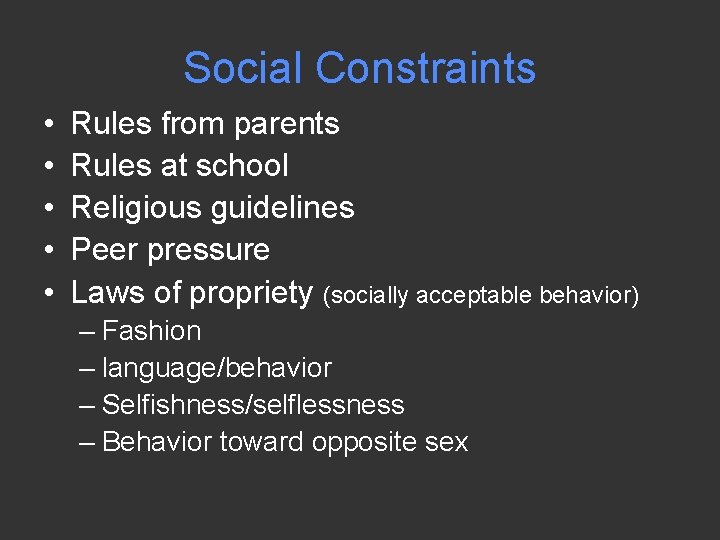 Social Constraints

• Rules from parents
• Rules at school
• Religious guidelines
• Peer pressure
• Laws of propriety (socially acceptable behavior)
– Fashion
– language/behavior
– Selfishness/selflessness
– Behavior toward opposite sex